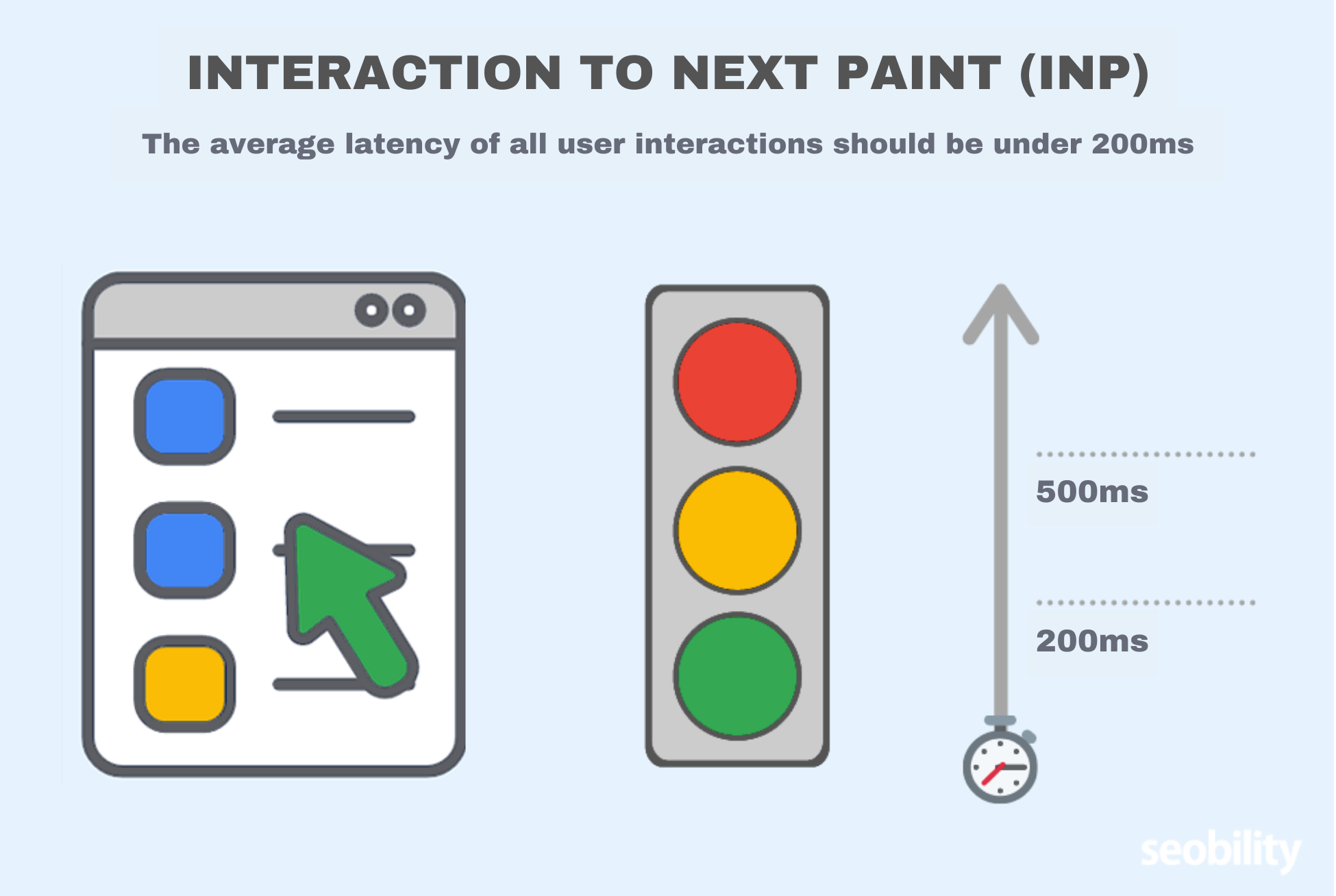 INTERACTION TO NEXT PAINT (INP)

The average latency of all user interactions should be under 200ms

500ms

200ms

seobility